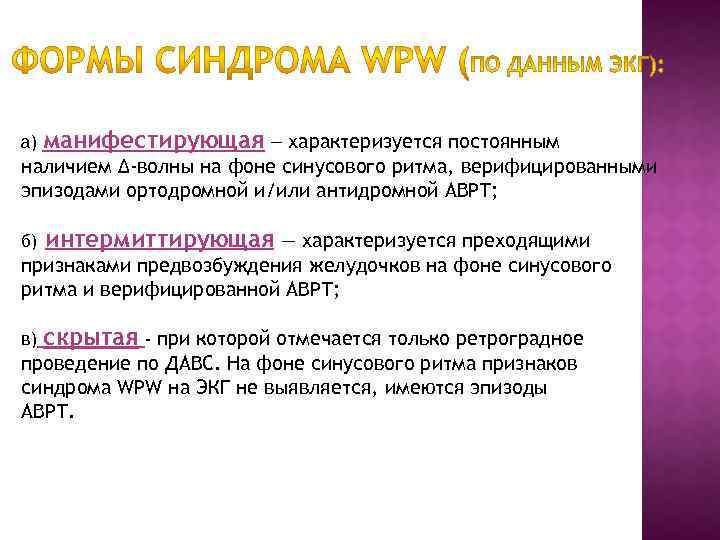 ФОРМЫ СИНДРОМА WPW (ПО ДАННЫМ ЭКГ):

а) манифестирующая — характеризуется постоянным наличием Δ-волны на фоне синусового ритма, верифицированными эпизодами ортодромной и/или антидромной АВРТ;

б) интермиттирующая — характеризуется преходящими признаками предвозбуждения желудочков на фоне синусового ритма и верифицированной АВРТ;

в) скрытая - при которой отмечается только ретроградное проведение по ДАВС. На фоне синусового ритма признаков синдрома WPW на ЭКГ не выявляется, имеются эпизоды АВРТ.